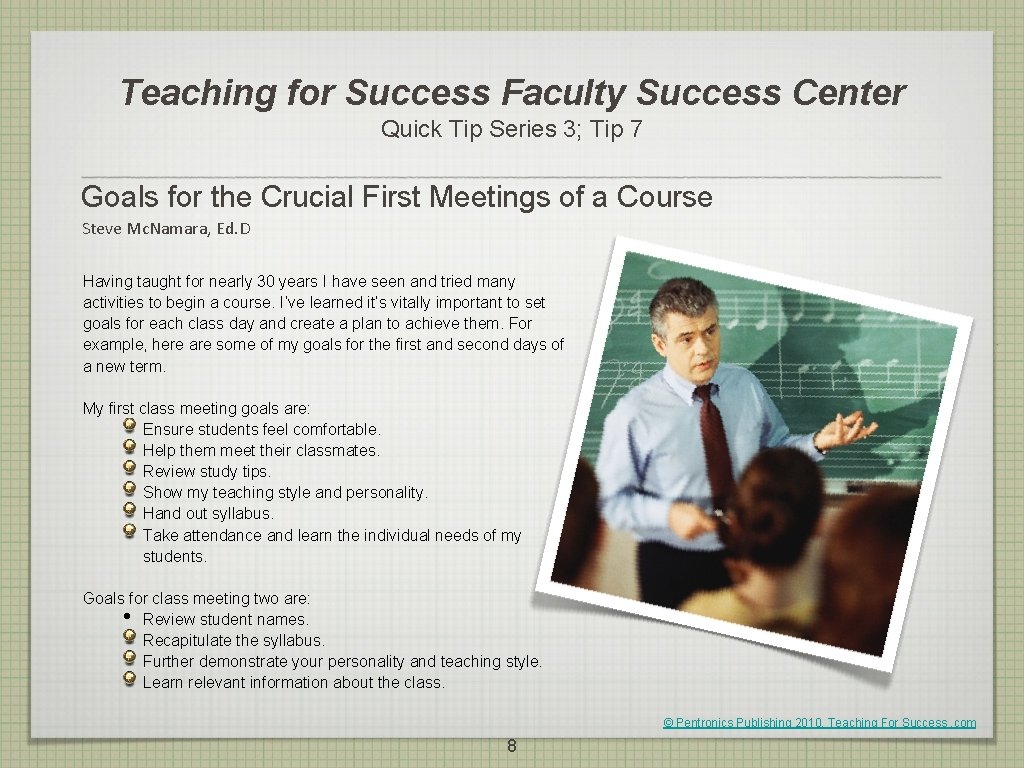 Teaching for Success Faculty Success Center
Quick Tip Series 3; Tip 7

Goals for the Crucial First Meetings of a Course
Steve Mc.Namara, Ed.D

Having taught for nearly 30 years I have seen and tried many activities to begin a course. I've learned it's vitally important to set goals for each class day and create a plan to achieve them. For example, here are some of my goals for the first and second days of a new term.

My first class meeting goals are:
- Ensure students feel comfortable.
- Help them meet their classmates.
- Review study tips.
- Show my teaching style and personality.
- Hand out syllabus.
- Take attendance and learn the individual needs of my students.

Goals for class meeting two are:
- Review student names.
- Recapitulate the syllabus.
- Further demonstrate your personality and teaching style.
- Learn relevant information about the class.

© Pentronics Publishing 2010, Teaching For Success .com

8